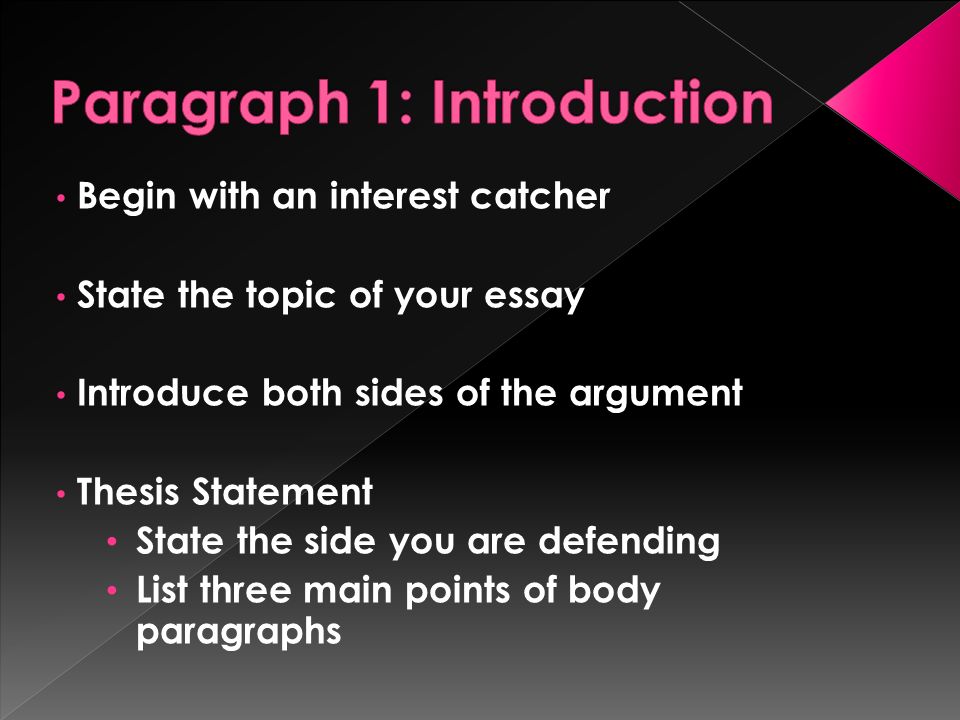 Paragraph 1: Introduction

• Begin with an interest catcher

• State the topic of your essay

• Introduce both sides of the argument

• Thesis Statement
  • State the side you are defending
  • List three main points of body paragraphs